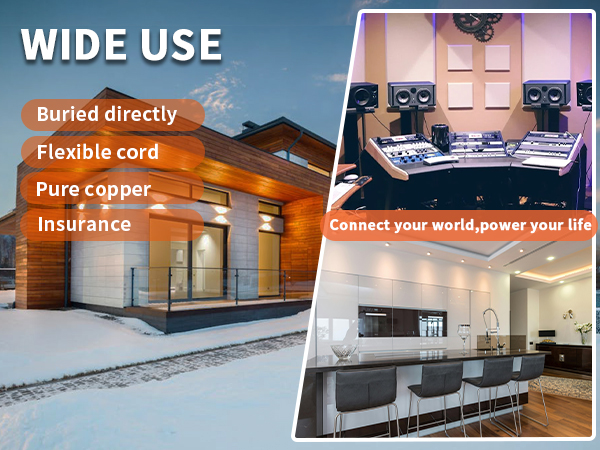 WIDE USE

Buried directly

Flexible cord

Pure copper

Insurance

Connect your world,power your life